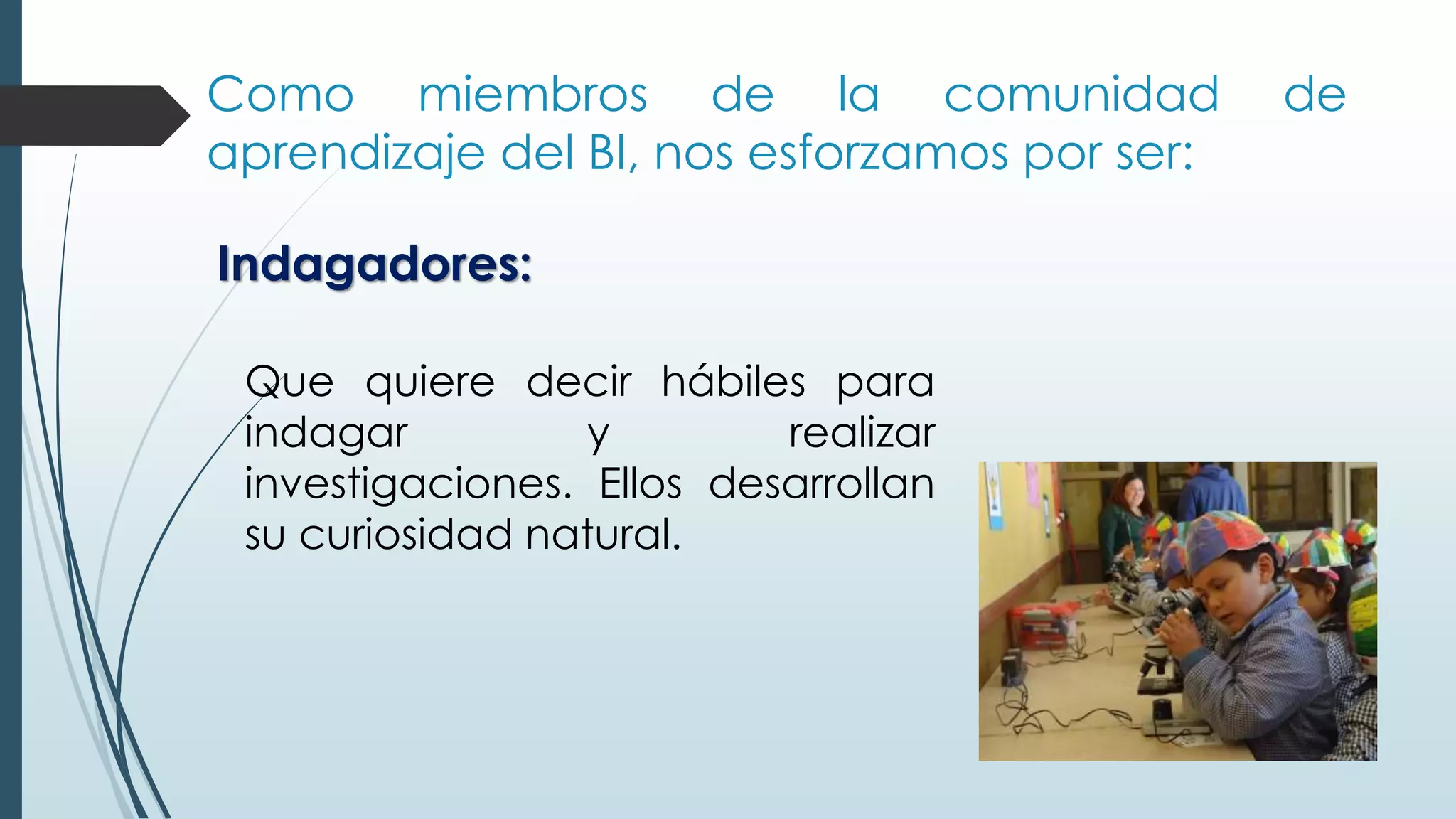 Como miembros de la comunidad de aprendizaje del BI, nos esforzamos por ser:

Indagadores:

Que quiere decir hábiles para indagar y realizar investigaciones. Ellos desarrollan su curiosidad natural.